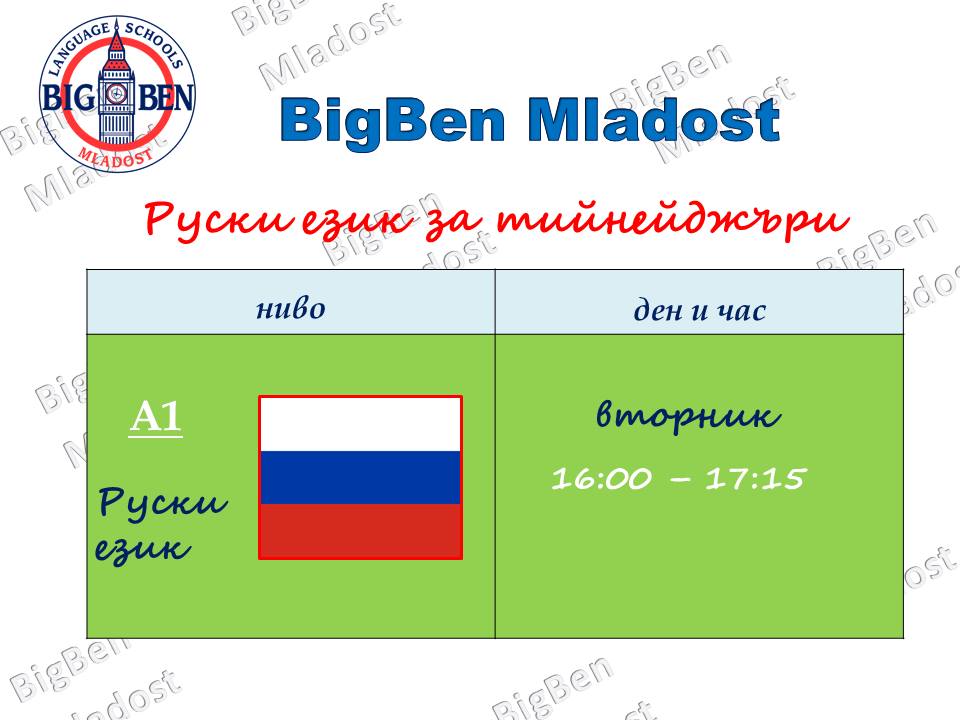 LANGUAGE SCHOOLS
BIG BEN
MLADOST

BigBen Mladost

Руски език за тийнейджъри

| ниво | ден и час |
|---|---|
| A1 Руски език | вторник 16:00 – 17:15 |

BigBen Mladost